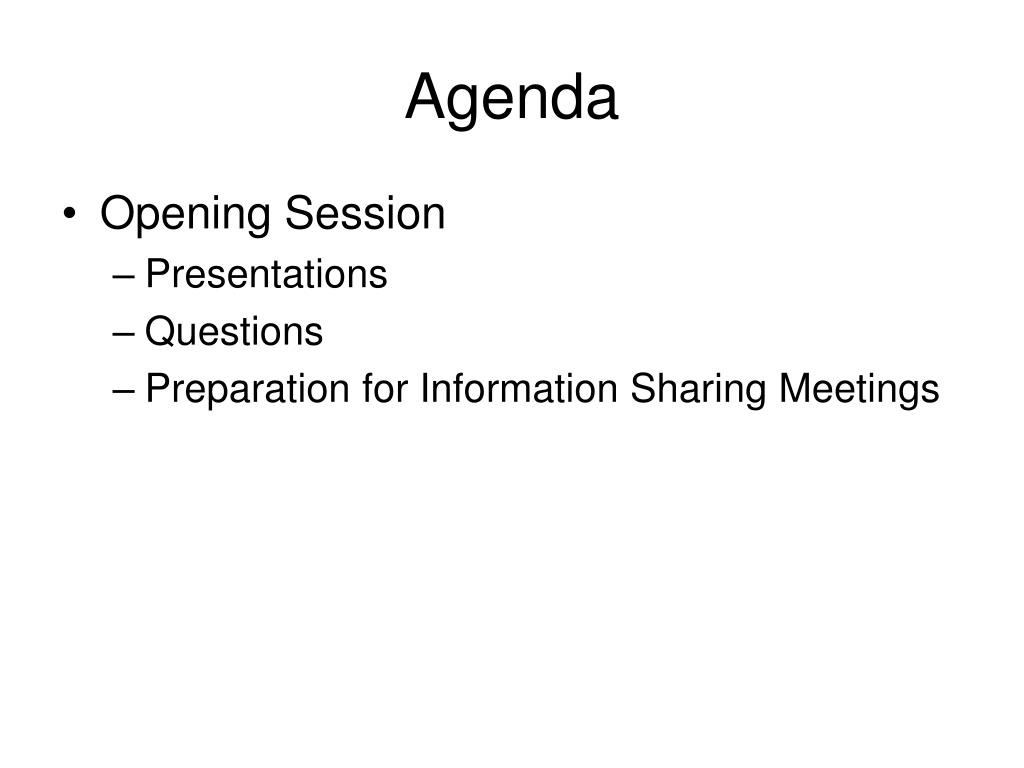 Agenda

• Opening Session
– Presentations
– Questions
– Preparation for Information Sharing Meetings